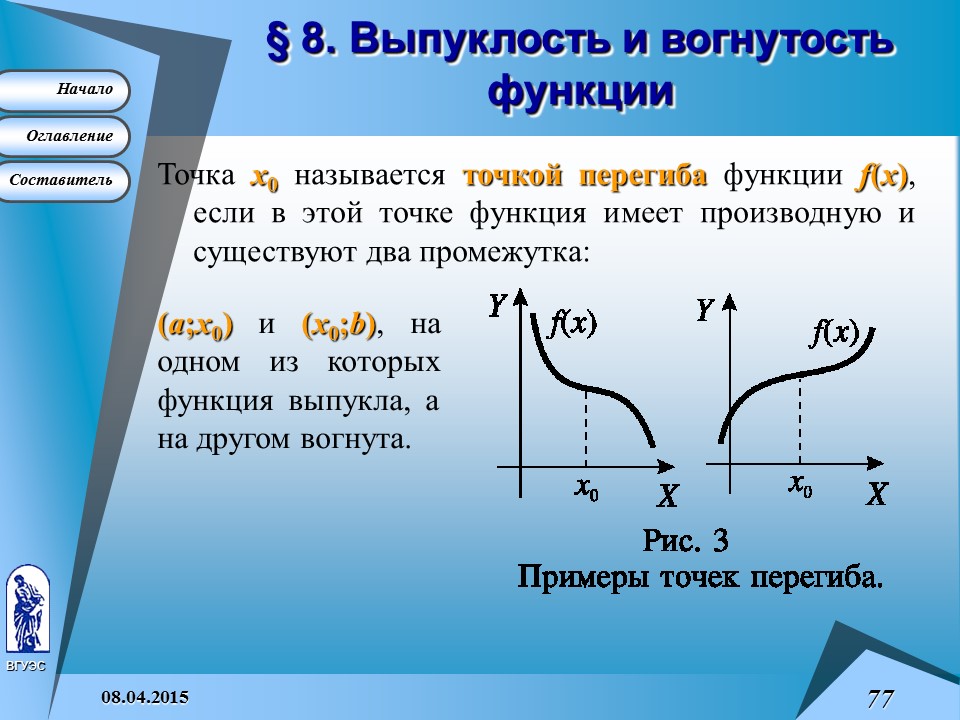 § 8. Выпуклость и вогнутость функции

Начало

Оглавление

Составитель

Точка $x_0$ называется точкой перегиба функции $f(x)$, если в этой точке функция имеет производную и существуют два промежутка:

$(a;x_0)$ и $(x_0;b)$, на одном из которых функция выпукла, а на другом вогнута.

$Y$

$f(x)$

$x_0$

$X$

$Y$

$f(x)$

$x_0$

$X$

Рис. 3
Примеры точек перегиба.

ВГУЭС

08.04.2015

77